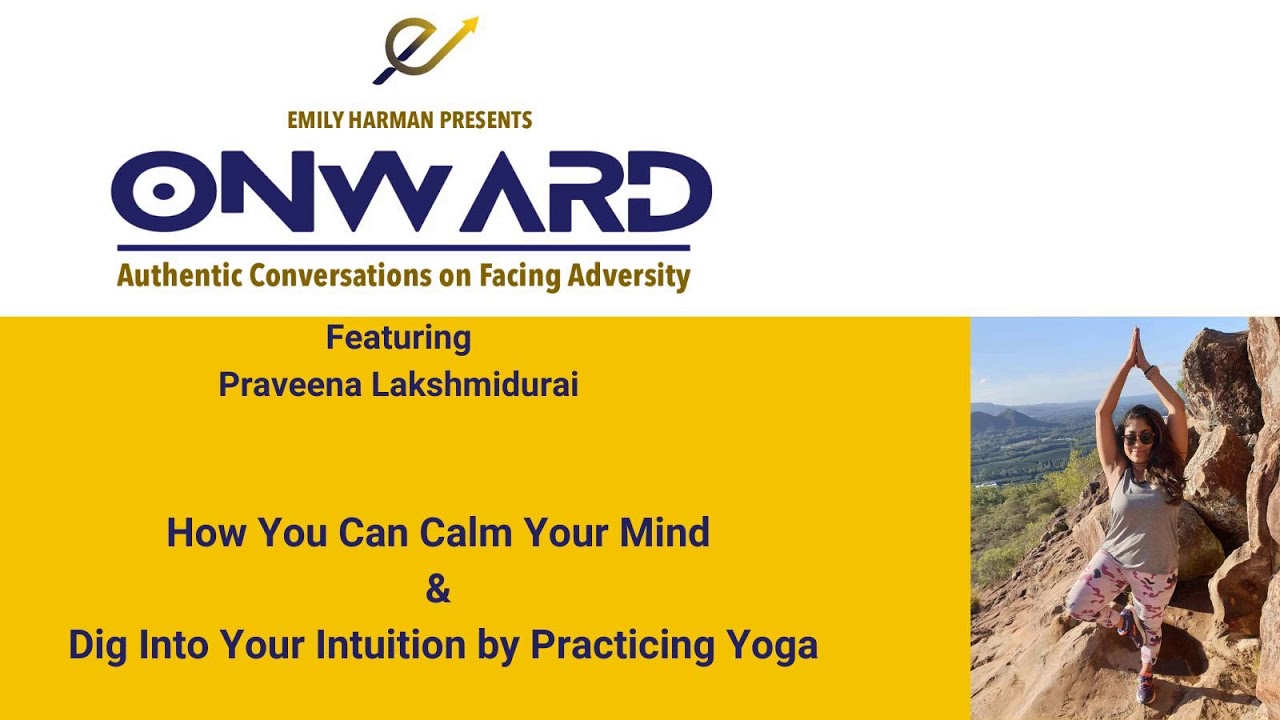 EMILY HARMAN PRESENTS

ONWARD

Authentic Conversations on Facing Adversity

Featuring
Praveena Lakshmidurai

How You Can Calm Your Mind
&
Dig Into Your Intuition by Practicing Yoga